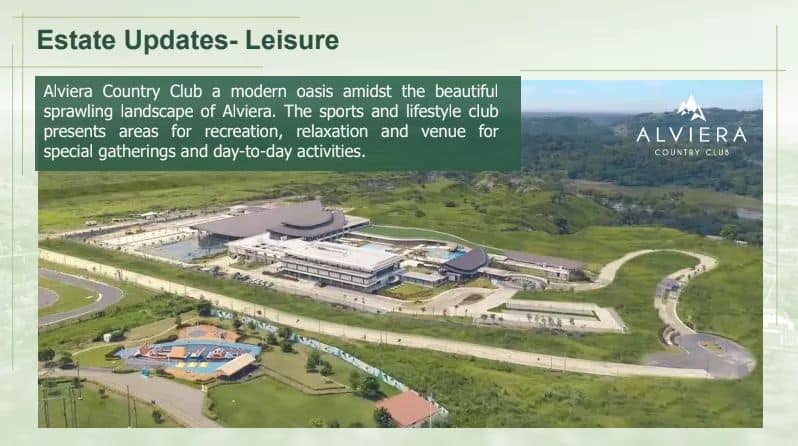 Estate Updates- Leisure

Alviera Country Club a modern oasis amidst the beautiful sprawling landscape of Alviera. The sports and lifestyle club presents areas for recreation, relaxation and venue for special gatherings and day-to-day activities.

ALVIERA
COUNTRY CLUB